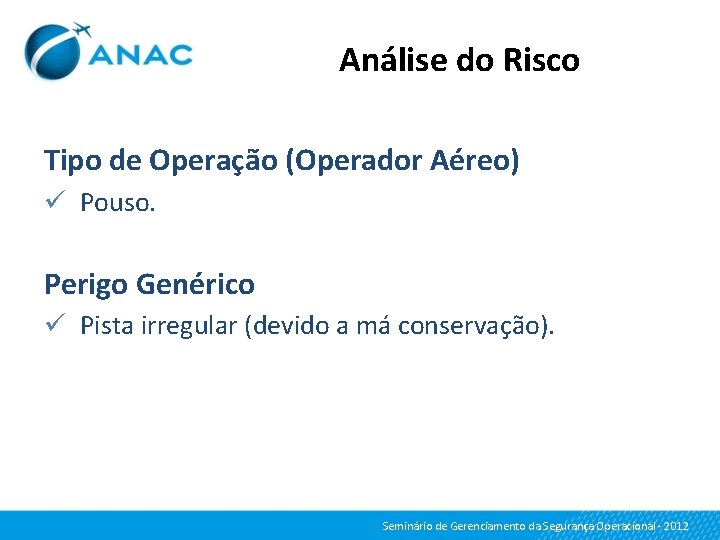 ANAC

Análise do Risco

Tipo de Operação (Operador Aéreo)
✓ Pouso.

Perigo Genérico
✓ Pista irregular (devido a má conservação).

Seminário de Gerenciamento da Segurança Operacional - 2012